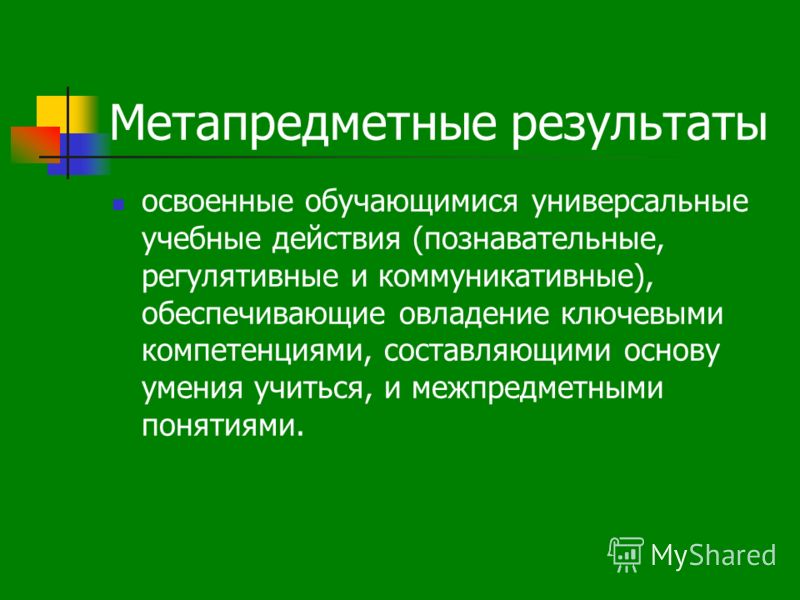 Метапредметные результаты

освоенные обучающимися универсальные учебные действия (познавательные, регулятивные и коммуникативные), обеспечивающие овладение ключевыми компетенциями, составляющими основу умения учиться, и межпредметными понятиями.

MyShared